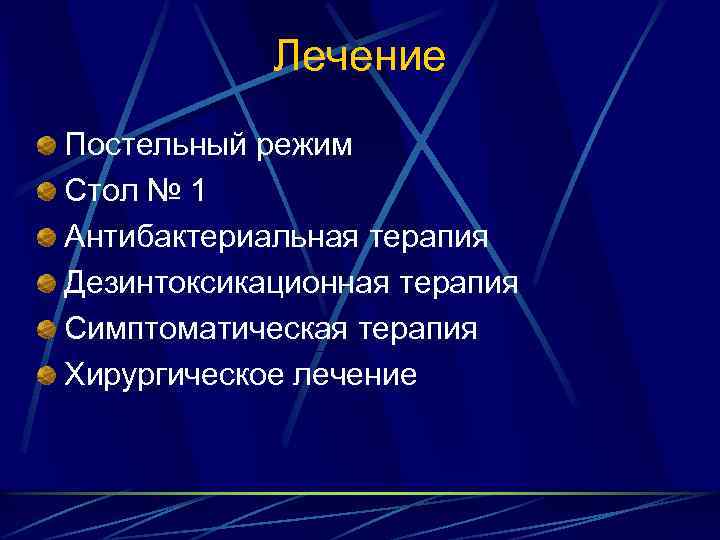 Лечение

Постельный режим
Стол № 1
Антибактериальная терапия
Дезинтоксикационная терапия
Симптоматическая терапия
Хирургическое лечение